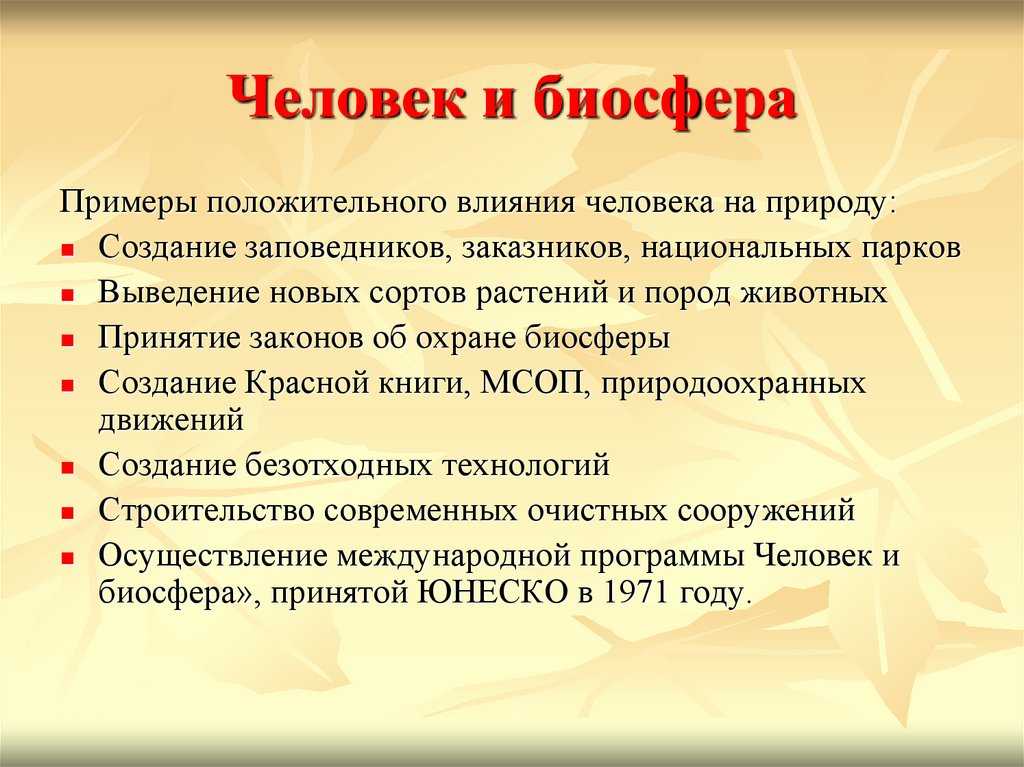 Человек и биосфера

Примеры положительного влияния человека на природу:

- Создание заповедников, заказников, национальных парков
- Выведение новых сортов растений и пород животных
- Принятие законов об охране биосферы
- Создание Красной книги, МСОП, природоохранных движений
- Создание безотходных технологий
- Строительство современных очистных сооружений
- Осуществление международной программы Человек и биосфера», принятой ЮНЕСКО в 1971 году.